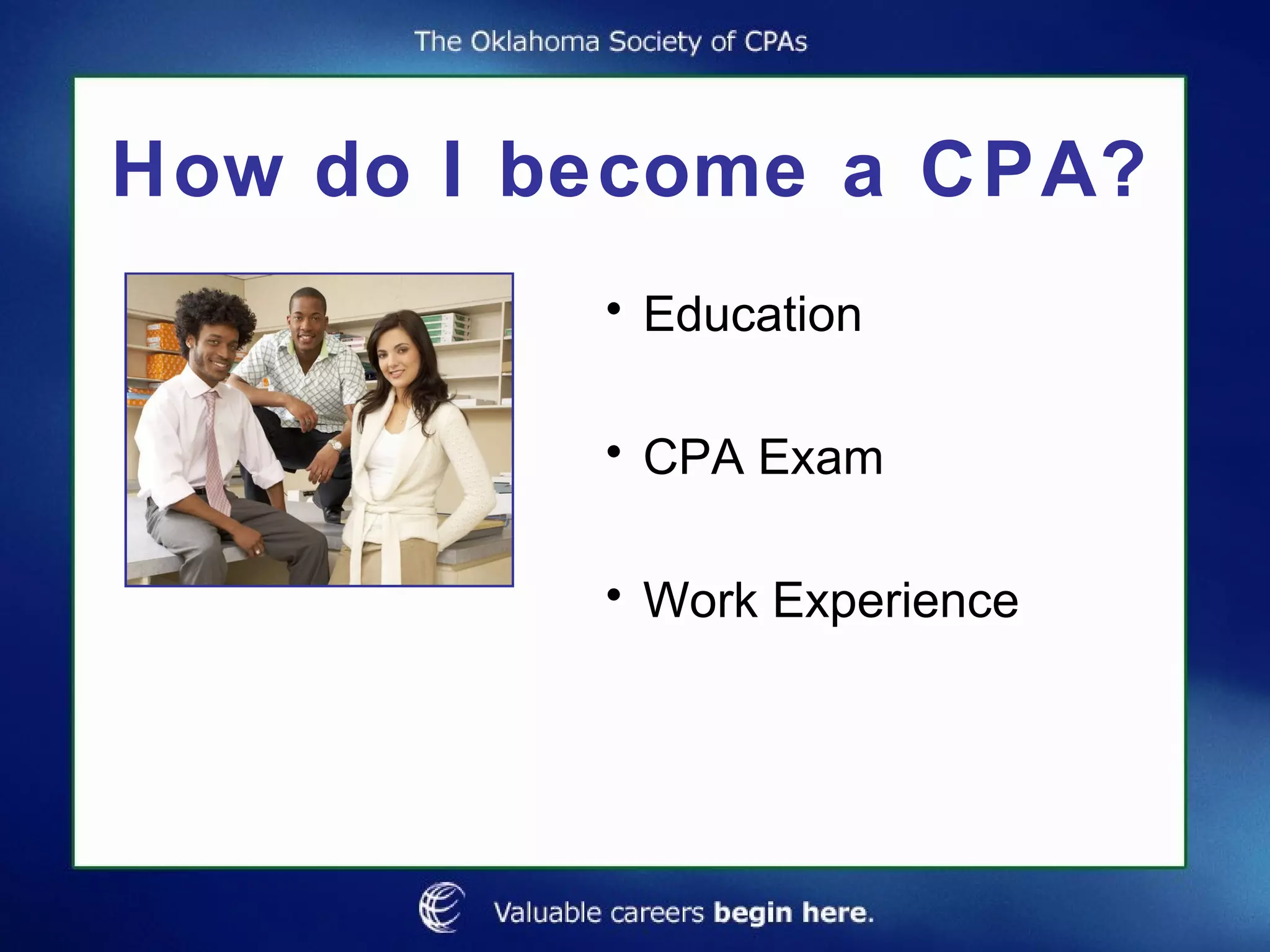 The Oklahoma Society of CPAs

How do I become a CPA?

• Education

• CPA Exam

• Work Experience

Valuable careers begin here.